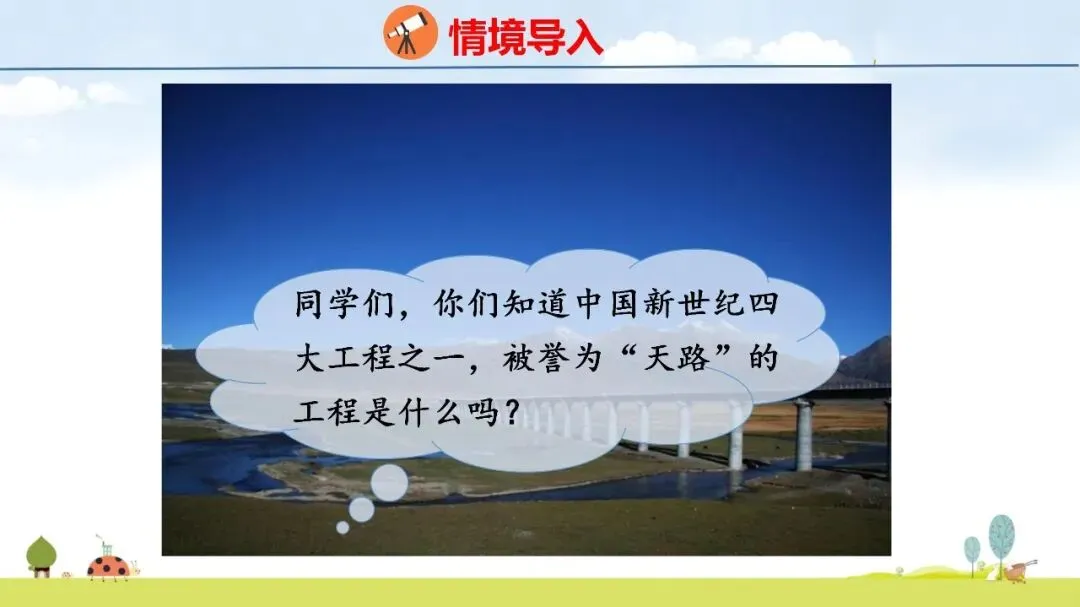 情境导入

同学们，你们知道中国新世纪四大工程之一，被誉为“天路”的工程是什么吗？